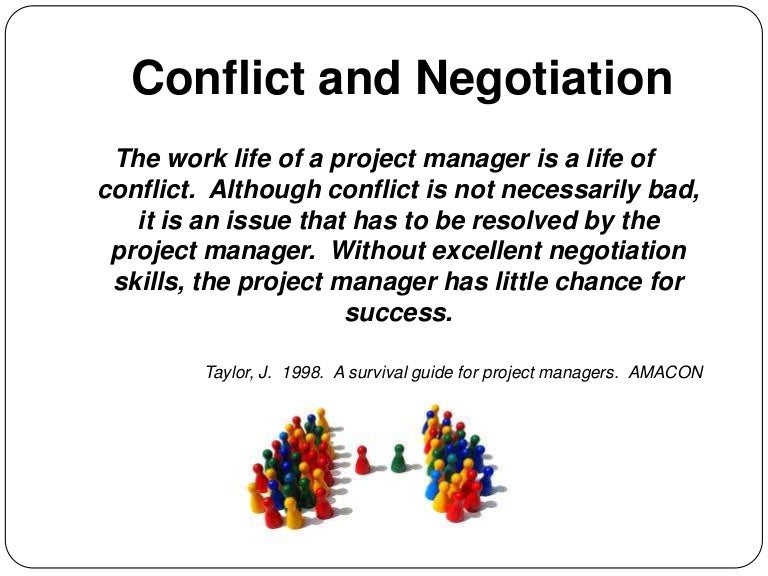 Conflict and Negotiation

The work life of a project manager is a life of conflict. Although conflict is not necessarily bad, it is an issue that has to be resolved by the project manager. Without excellent negotiation skills, the project manager has little chance for success.

Taylor, J. 1998. A survival guide for project managers. AMACON